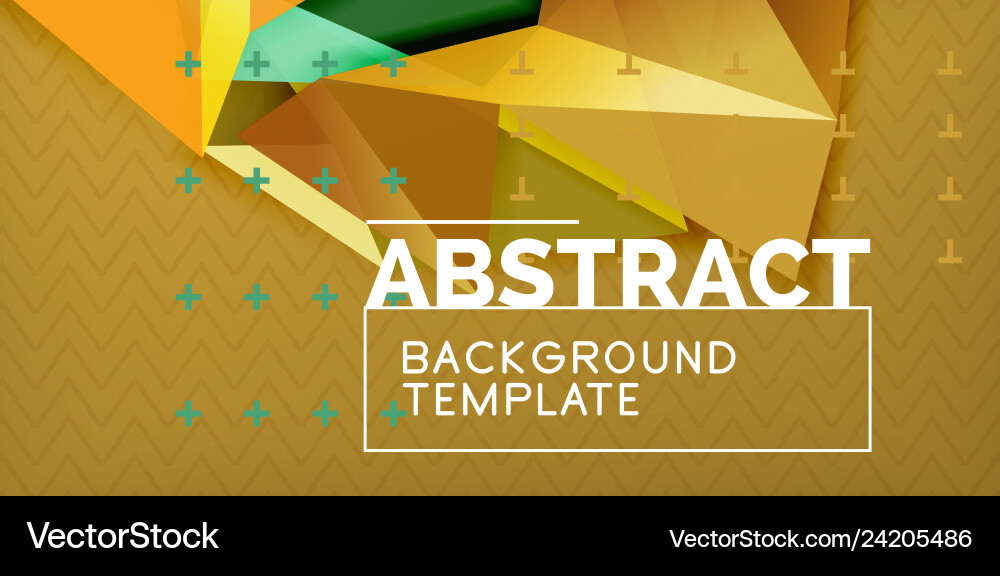 ABSTRACT
BACKGROUND TEMPLATE

VectorStock

VectorStock.com/24205486